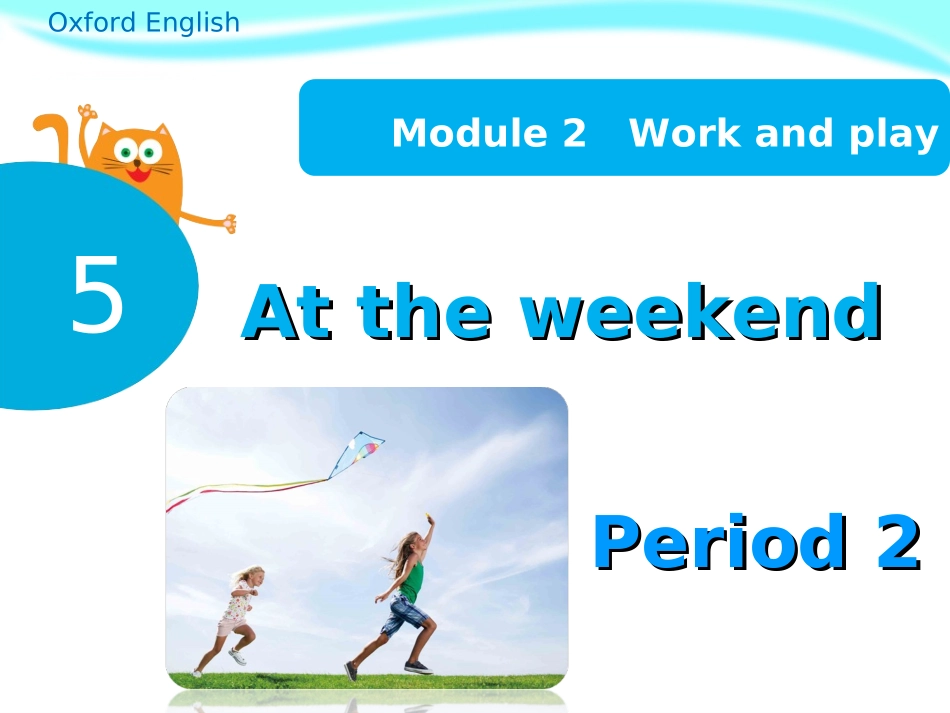 Oxford English

Module 2 Work and play

5

At the weekend

Period 2